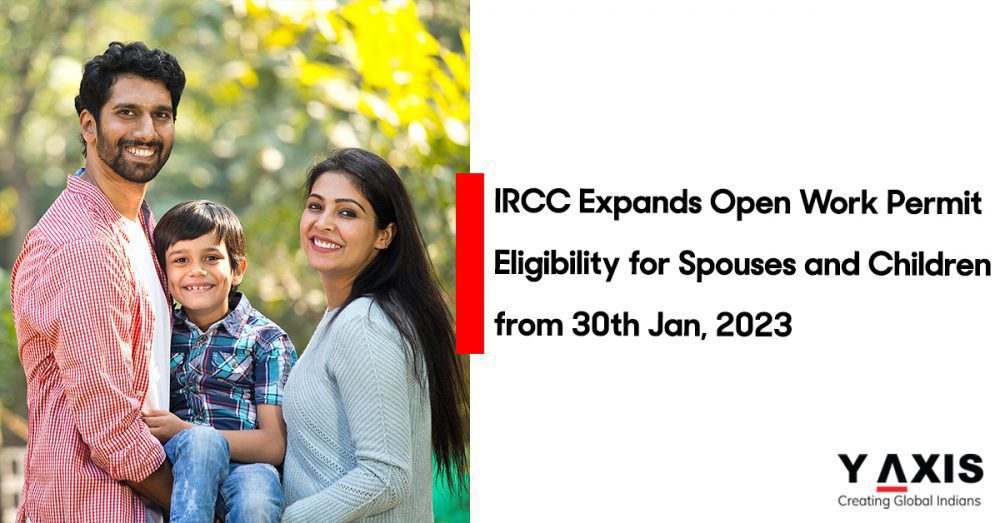 IRCC Expands Open Work Permit Eligibility for Spouses and Children from 30th Jan, 2023

Y AXIS
Creating Global Indians